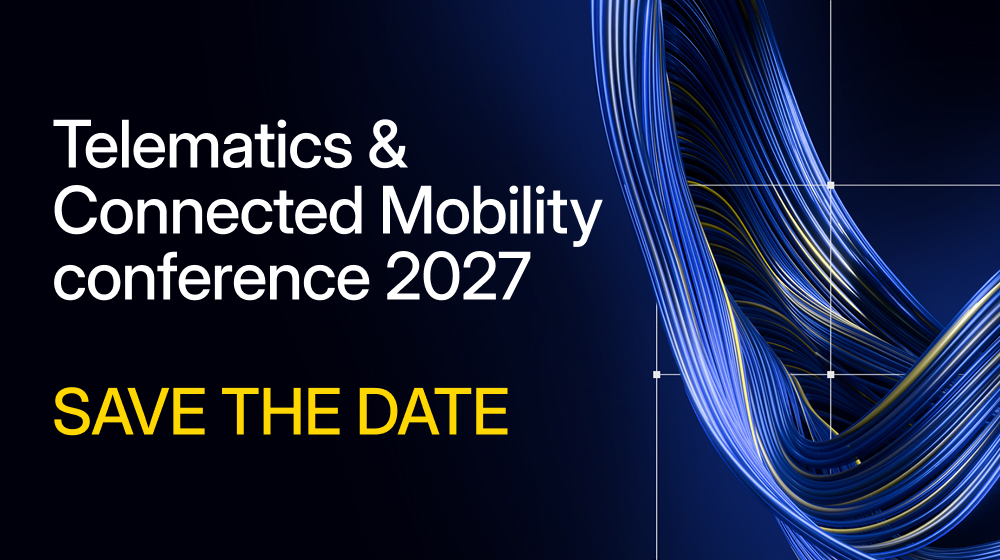 Telematics & Connected Mobility conference 2027

SAVE THE DATE